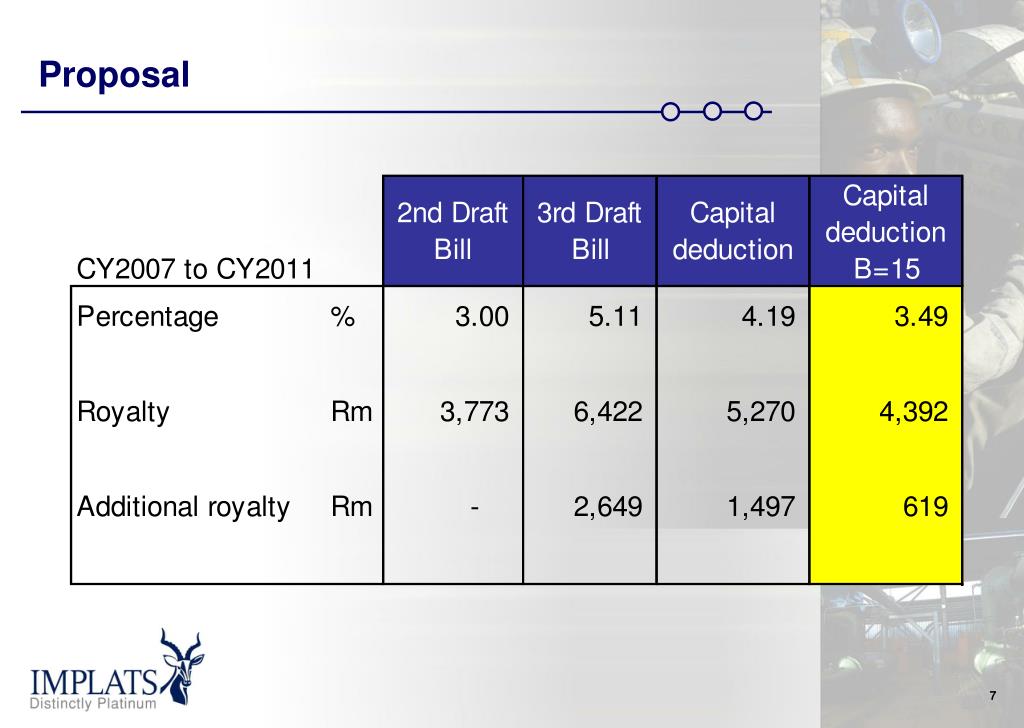 Proposal

| CY2007 to CY2011 | | 2nd Draft Bill | 3rd Draft Bill | Capital deduction | Capital deduction B=15 |
|---|---|---|---|---|---|
| Percentage | % | 3.00 | 5.11 | 4.19 | 3.49 |
| Royalty | Rm | 3,773 | 6,422 | 5,270 | 4,392 |
| Additional royalty | Rm | - | 2,649 | 1,497 | 619 |

IMPLATS
Distinctly Platinum

7